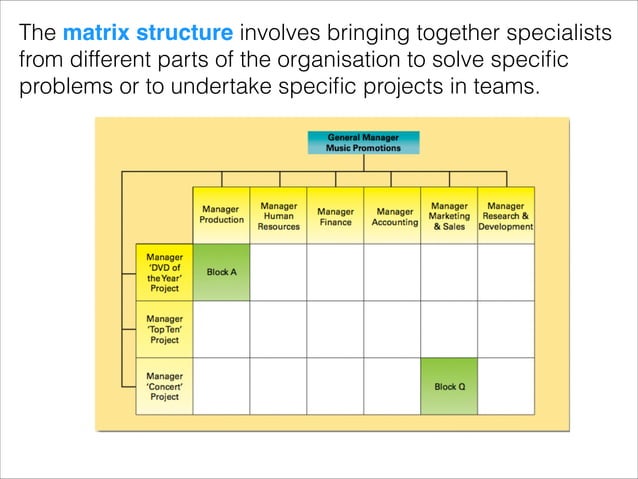 The matrix structure involves bringing together specialists from different parts of the organisation to solve specific problems or to undertake specific projects in teams.

General Manager
Music Promotions

| | Manager Production | Manager Human Resources | Manager Finance | Manager Accounting | Manager Marketing & Sales | Manager Research & Development |
|---|---|---|---|---|---|---|
| Manager 'DVD of the Year' Project | Block A | | | | | |
| Manager 'Top Ten' Project | | | | | | |
| Manager 'Concert' Project | | | | | Block Q | |